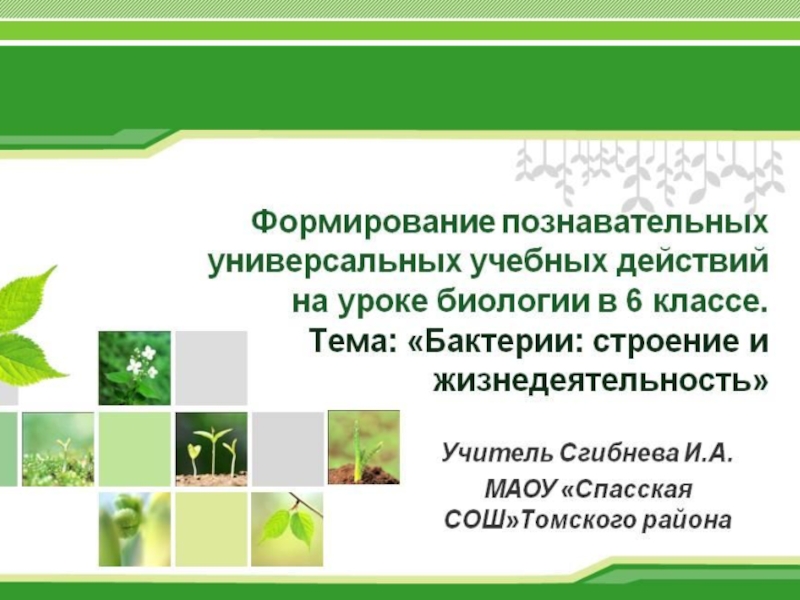 Формирование познавательных универсальных учебных действий на уроке биологии в 6 классе. Тема: «Бактерии: строение и жизнедеятельность»

Учитель Сгибнева И.А.
МАОУ «Спасская СОШ»Томского района